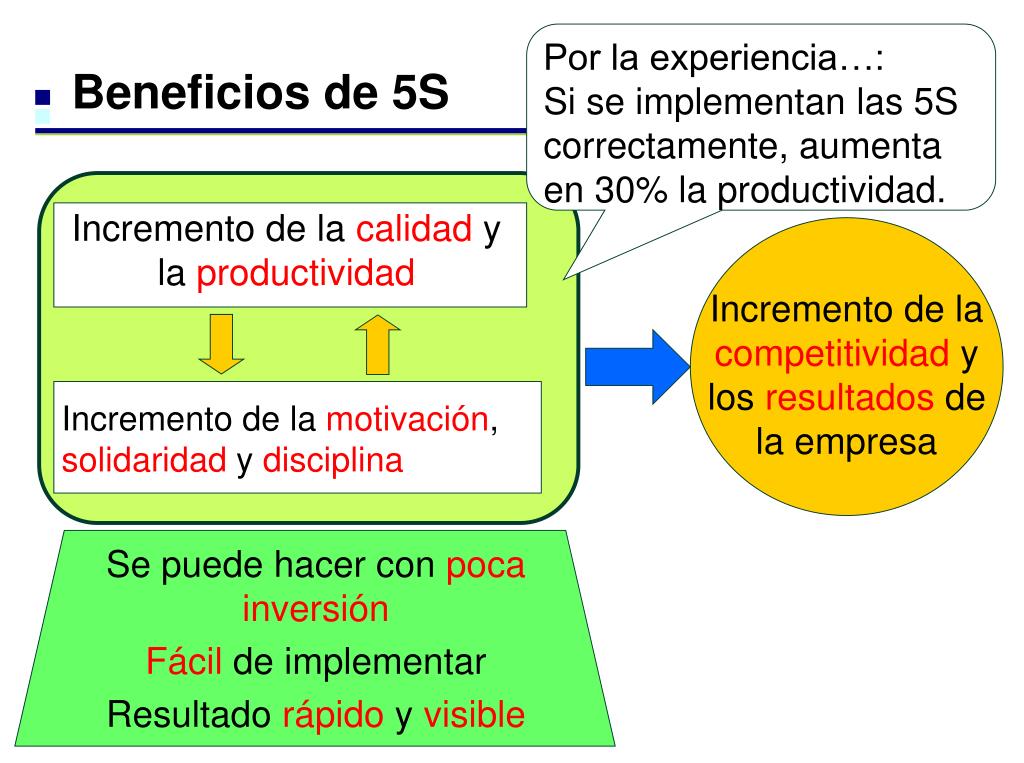 Beneficios de 5S

Por la experiencia…:
Si se implementan las 5S correctamente, aumenta en 30% la productividad.

Incremento de la calidad y la productividad

Incremento de la motivación, solidaridad y disciplina

Incremento de la competitividad y los resultados de la empresa

Se puede hacer con poca inversión

Fácil de implementar

Resultado rápido y visible